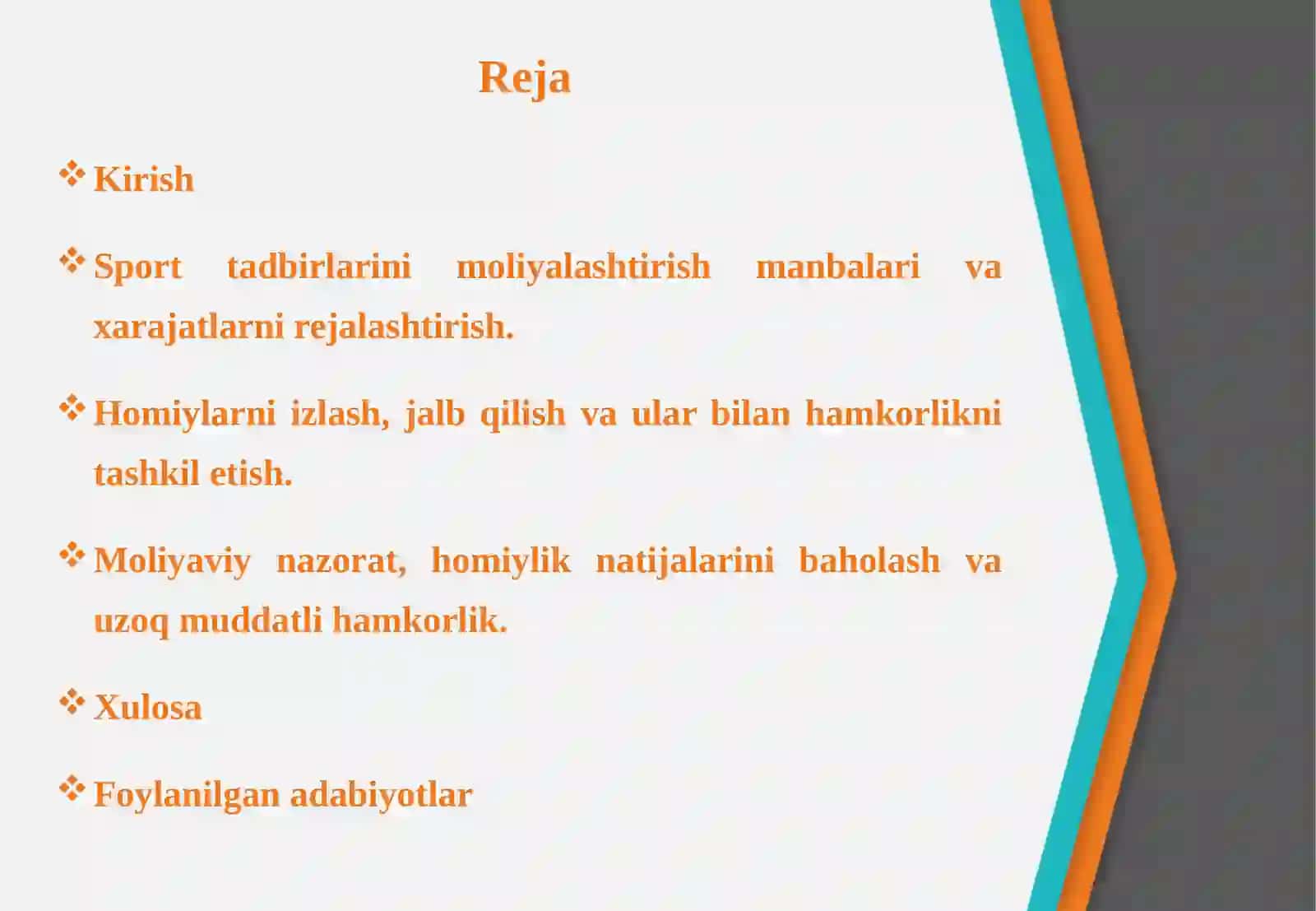 Reja

❖ Kirish

❖ Sport tadbirlarini moliyalashtirish manbalari va xarajatlarni rejalashtirish.

❖ Homiylarni izlash, jalb qilish va ular bilan hamkorlikni tashkil etish.

❖ Moliyaviy nazorat, homiylik natijalarini baholash va uzoq muddatli hamkorlik.

❖ Xulosa

❖ Foylanilgan adabiyotlar